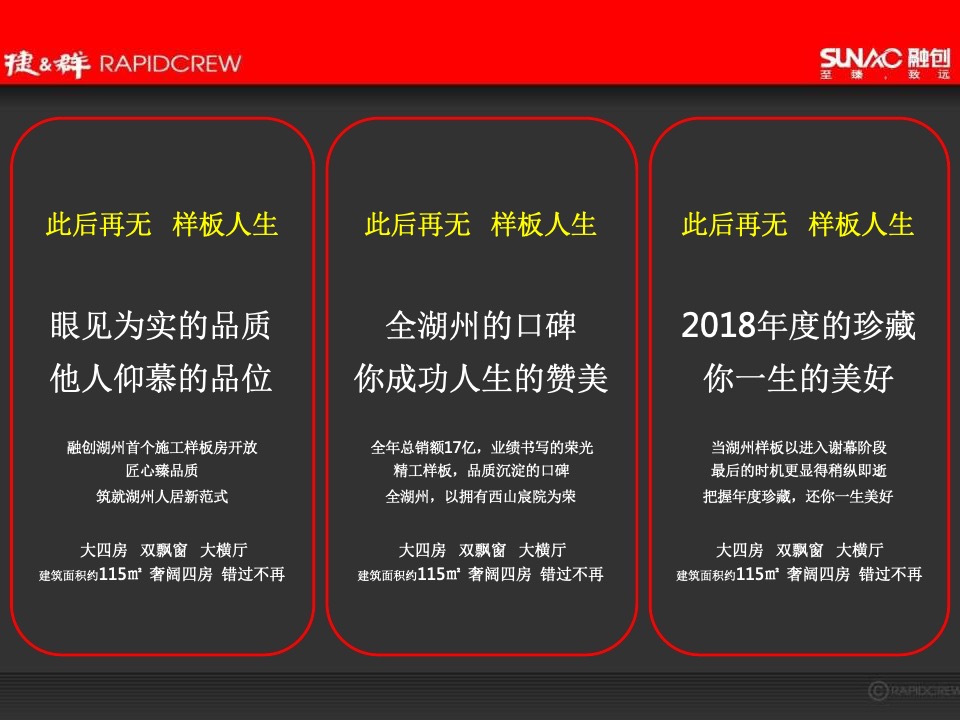 捷&群 RAPIDCREW

SUNAC 融创
至臻，致远

此后再无 样板人生

眼见为实的品质
他人仰慕的品位

融创湖州首个施工样板房开放
匠心臻品质
筑就湖州人居新范式

大四房 双飘窗 大横厅
建筑面积约115㎡ 奢阔四房 错过不再

此后再无 样板人生

全湖州的口碑
你成功人生的赞美

全年总销额17亿，业绩书写的荣光
精工样板，品质沉淀的口碑
全湖州，以拥有西山宸院为荣

大四房 双飘窗 大横厅
建筑面积约115㎡ 奢阔四房 错过不再

此后再无 样板人生

2018年度的珍藏
你一生的美好

当湖州样板以进入谢幕阶段
最后的时机更显得稍纵即逝
把握年度珍藏，还你一生美好

大四房 双飘窗 大横厅
建筑面积约115㎡ 奢阔四房 错过不再

© RAPIDCREW